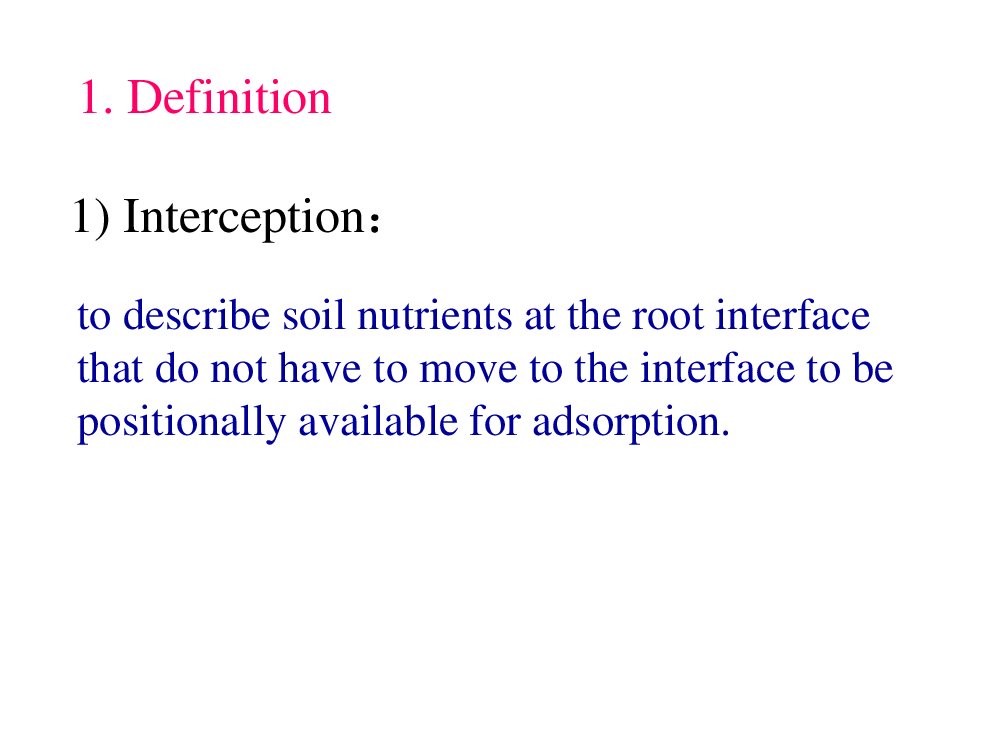 1. Definition

1) Interception：

to describe soil nutrients at the root interface that do not have to move to the interface to be positionally available for adsorption.